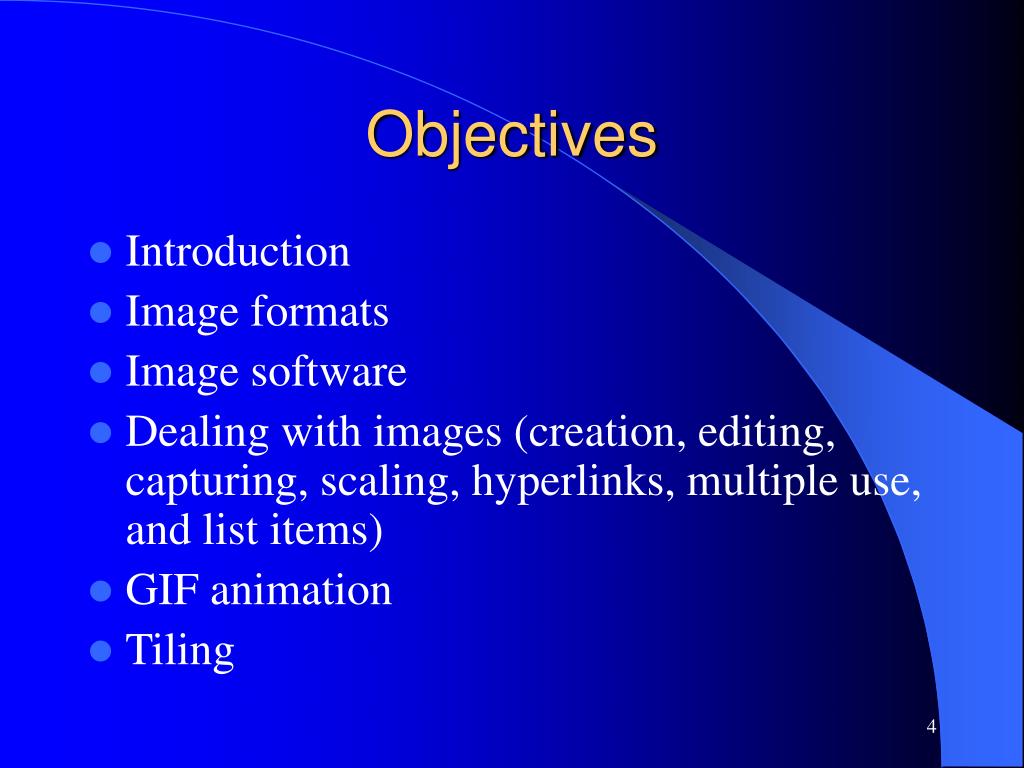 Objectives

- Introduction
- Image formats
- Image software
- Dealing with images (creation, editing, capturing, scaling, hyperlinks, multiple use, and list items)
- GIF animation
- Tiling

4